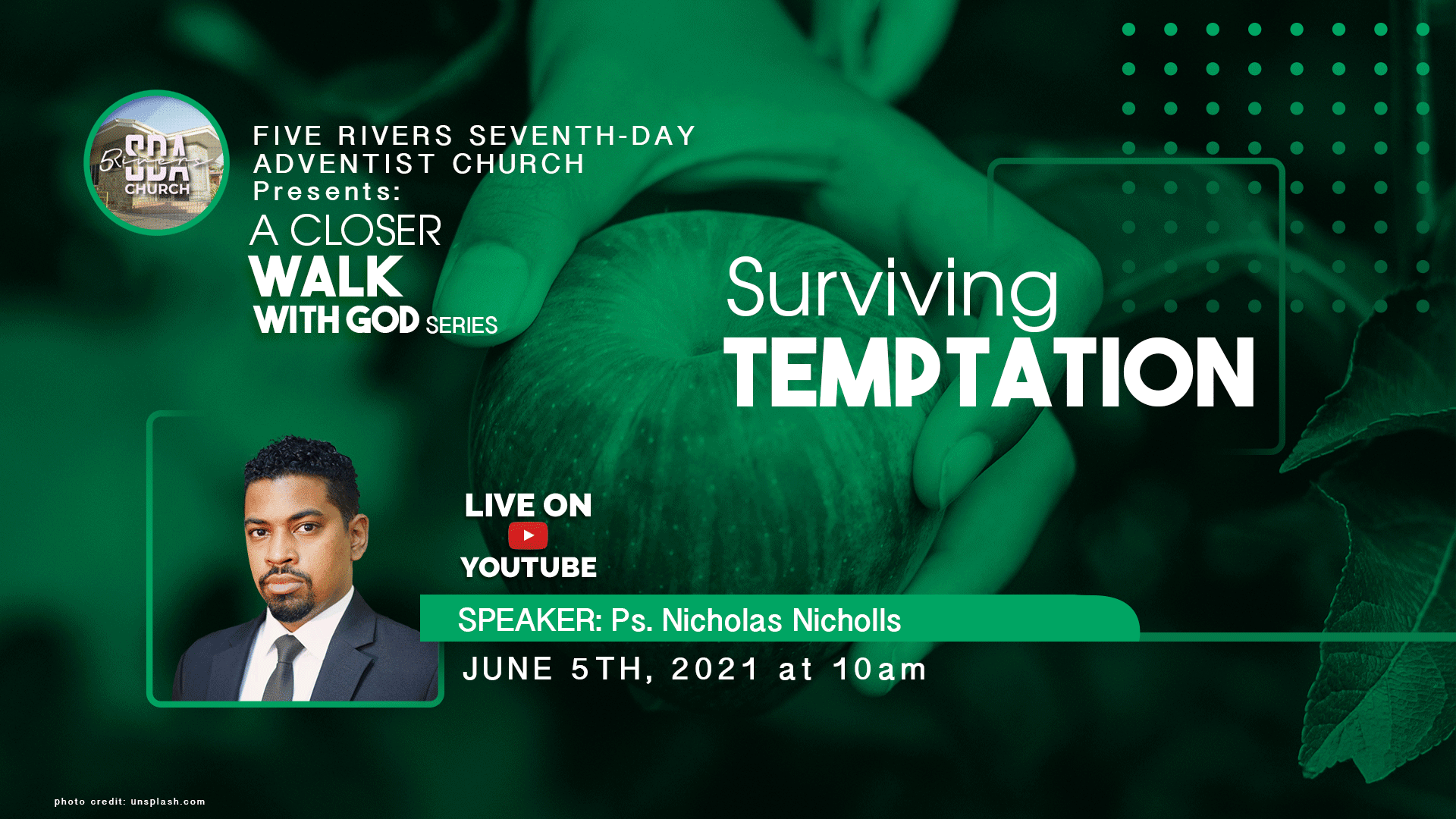 5 Rivers SDA CHURCH

FIVE RIVERS SEVENTH-DAY ADVENTIST CHURCH Presents:

A CLOSER WALK WITH GOD SERIES

Surviving TEMPTATION

LIVE ON YOUTUBE

SPEAKER: Ps. Nicholas Nicholls

JUNE 5TH, 2021 at 10am

photo credit: unsplash.com